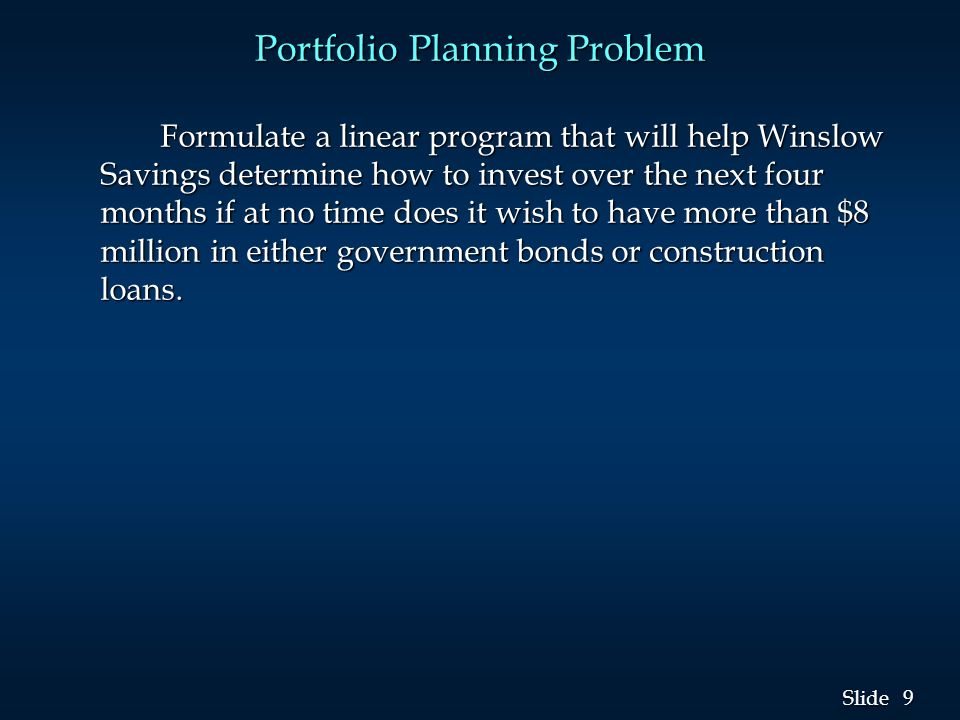 Portfolio Planning Problem

Formulate a linear program that will help Winslow Savings determine how to invest over the next four months if at no time does it wish to have more than \$8 million in either government bonds or construction loans.

Slide 9